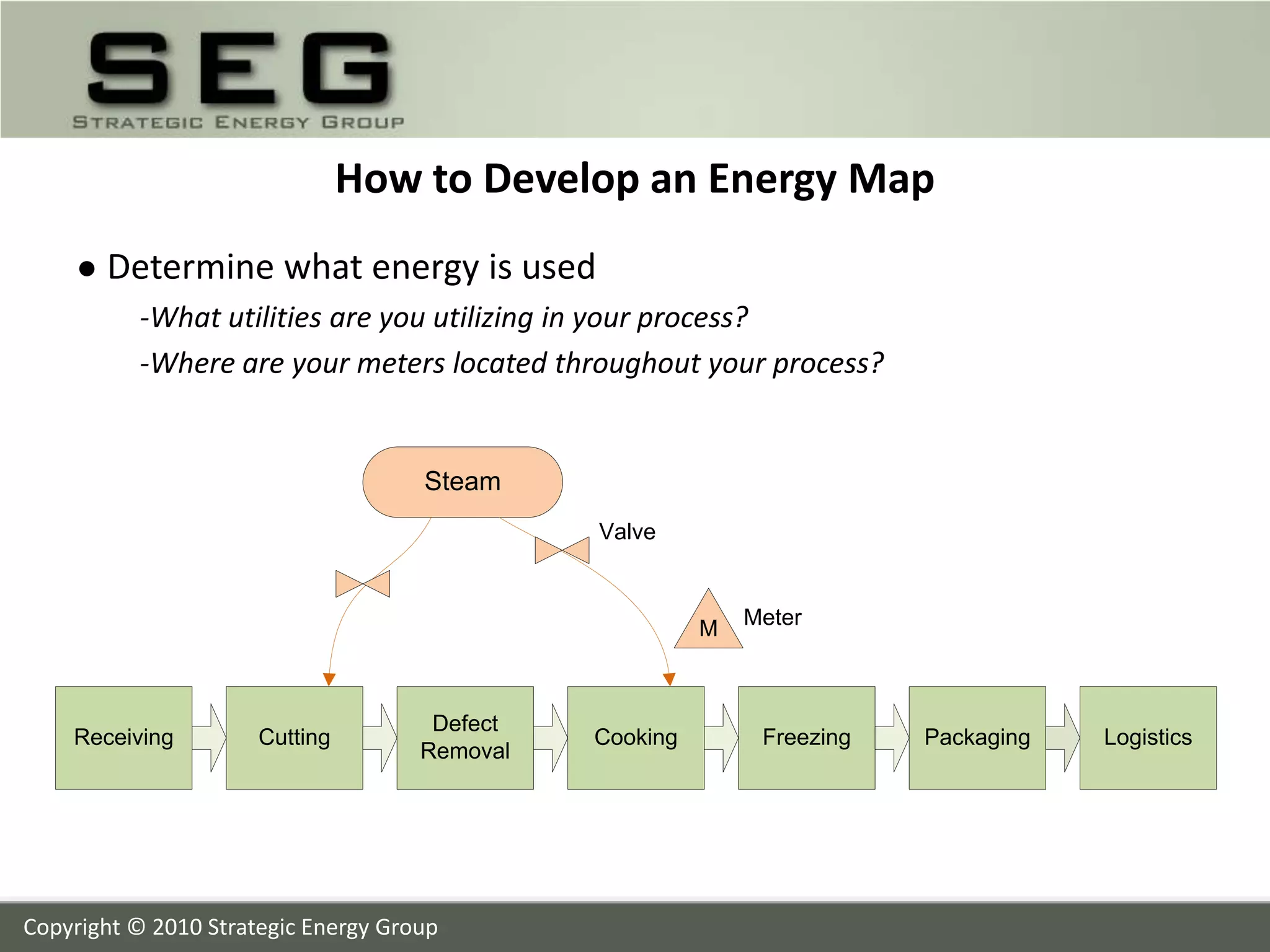 SEG
STRATEGIC ENERGY GROUP

How to Develop an Energy Map

• Determine what energy is used

-What utilities are you utilizing in your process?

-Where are your meters located throughout your process?

Steam

Valve

M

Meter

Receiving

Cutting

Defect Removal

Cooking

Freezing

Packaging

Logistics

Copyright © 2010 Strategic Energy Group